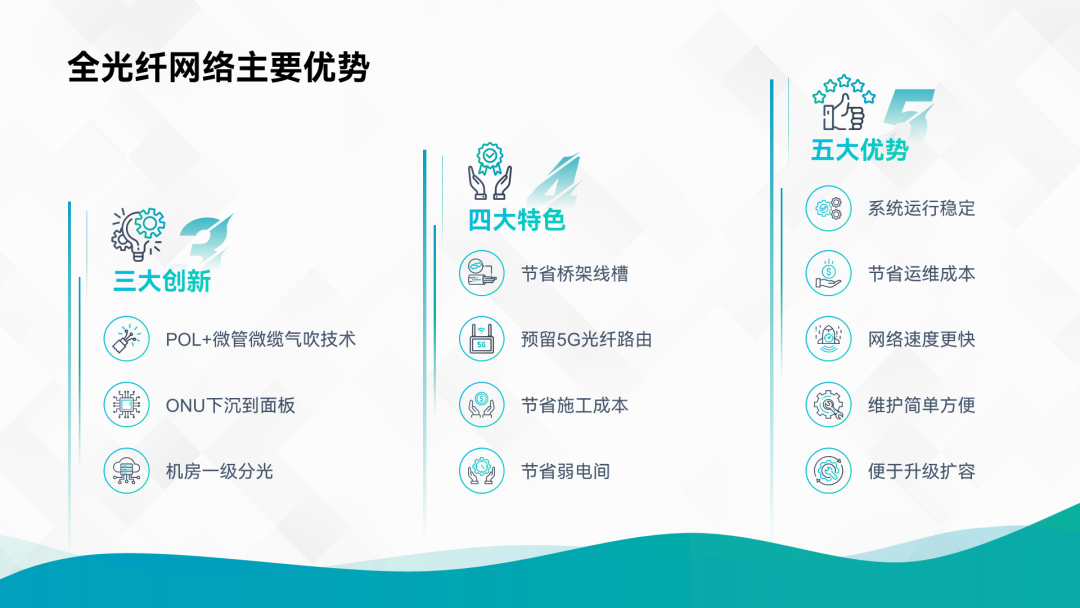 全光纤网络主要优势

3
三大创新

POL+微管微缆气吹技术

ONU下沉到面板

机房一级分光

4
四大特色

节省桥架线槽

5G
预留5G光纤路由

节省施工成本

节省弱电间

5
五大优势

系统运行稳定

节省运维成本

网络速度更快

维护简单方便

便于升级扩容